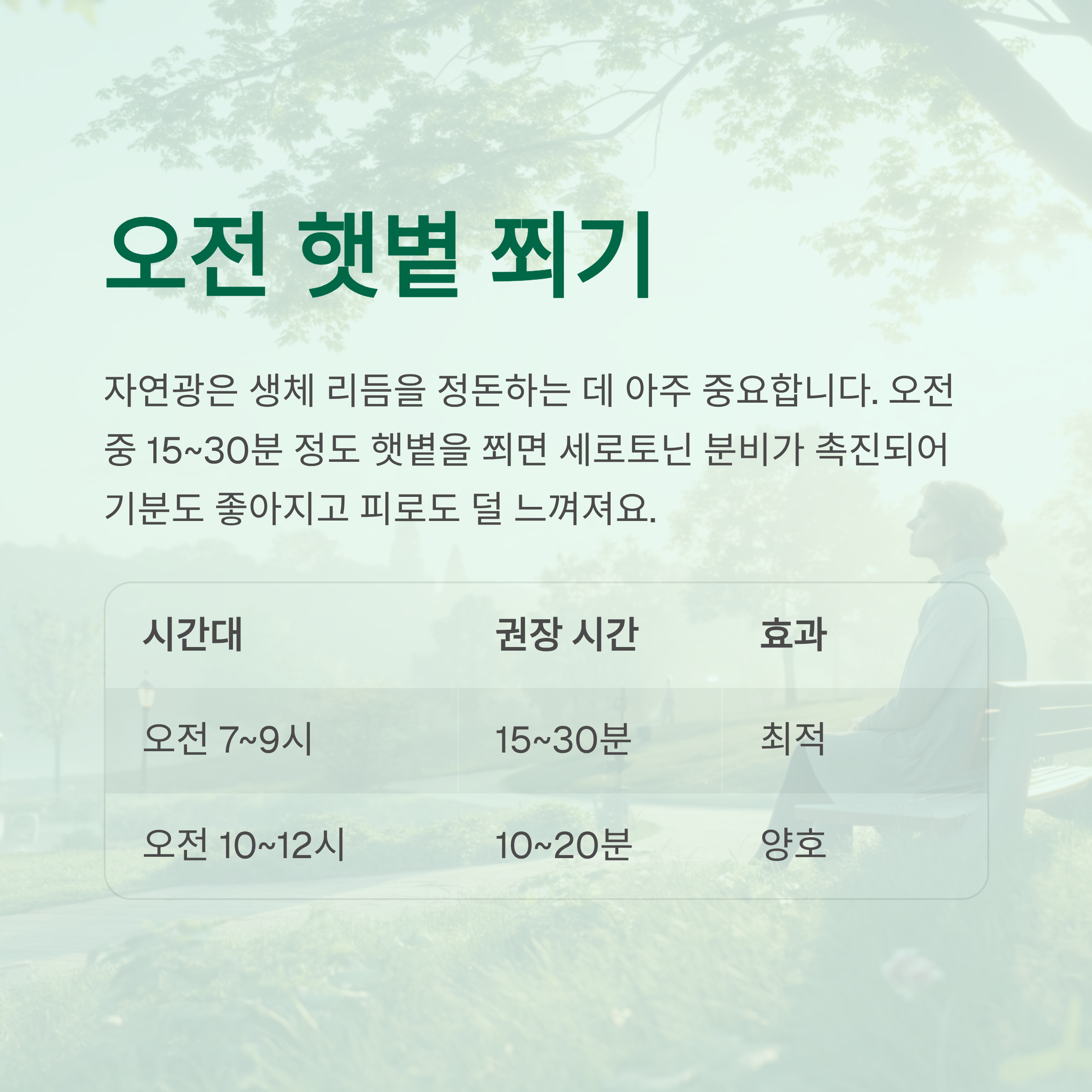 오전 햇볕 쬐기

자연광은 생체 리듬을 정돈하는 데 아주 중요합니다. 오전 중 15~30분 정도 햇볕을 쬐면 세로토닌 분비가 촉진되어 기분도 좋아지고 피로도 덜 느껴져요.

| 시간대 | 권장 시간 | 효과 |
|---|---|---|
| 오전 7~9시 | 15~30분 | 최적 |
| 오전 10~12시 | 10~20분 | 양호 |